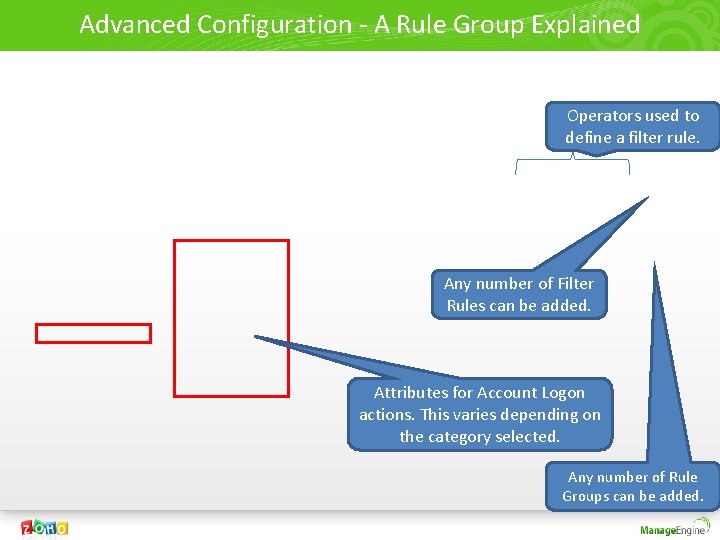 Advanced Configuration - A Rule Group Explained

Operators used to define a filter rule.

Any number of Filter Rules can be added.

Attributes for Account Logon actions. This varies depending on the category selected.

Any number of Rule Groups can be added.

ZOHO

ManageEngine